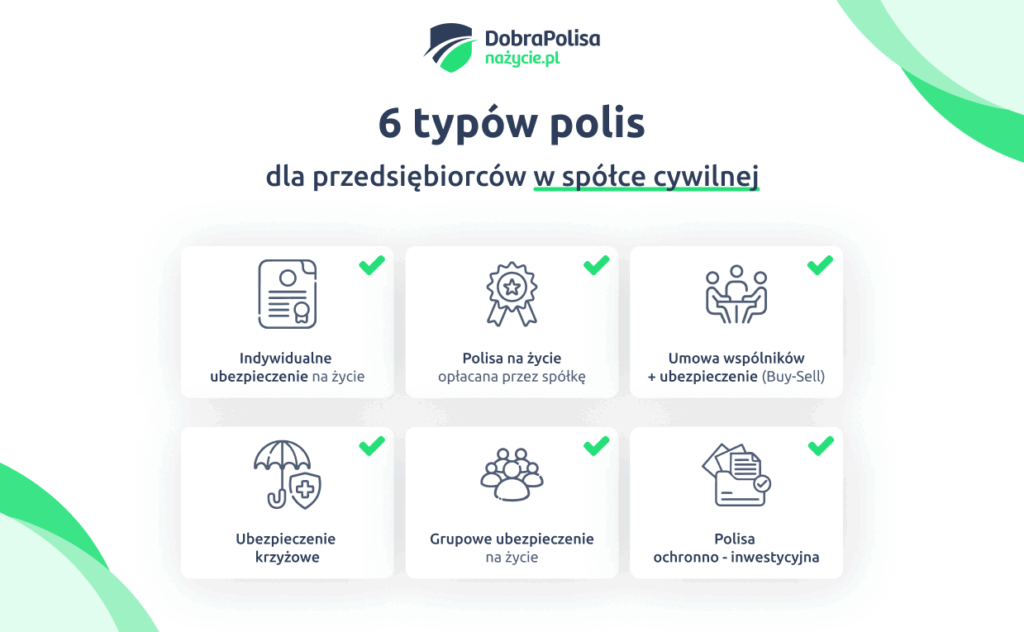 DobraPolisa
nażycie.pl

6 typów polis

dla przedsiębiorców w spółce cywilnej

Indywidualne ubezpieczenie na życie

Polisa na życie opłacana przez spółkę

Umowa wspólników + ubezpieczenie (Buy-Sell)

Ubezpieczenie krzyżowe

Grupowe ubezpieczenie na życie

Polisa ochronno - inwestycyjna